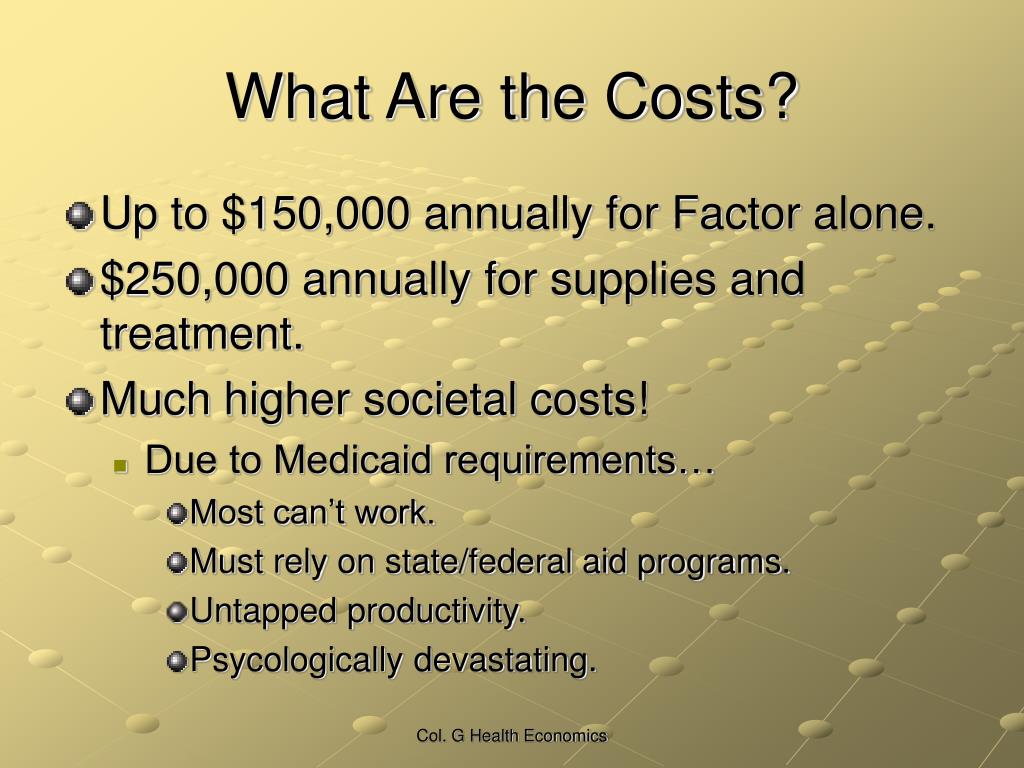 What Are the Costs?

Up to \$150,000 annually for Factor alone.

\$250,000 annually for supplies and treatment.

Much higher societal costs!

Due to Medicaid requirements…

Most can’t work.

Must rely on state/federal aid programs.

Untapped productivity.

Psycologically devastating.

Col. G Health Economics